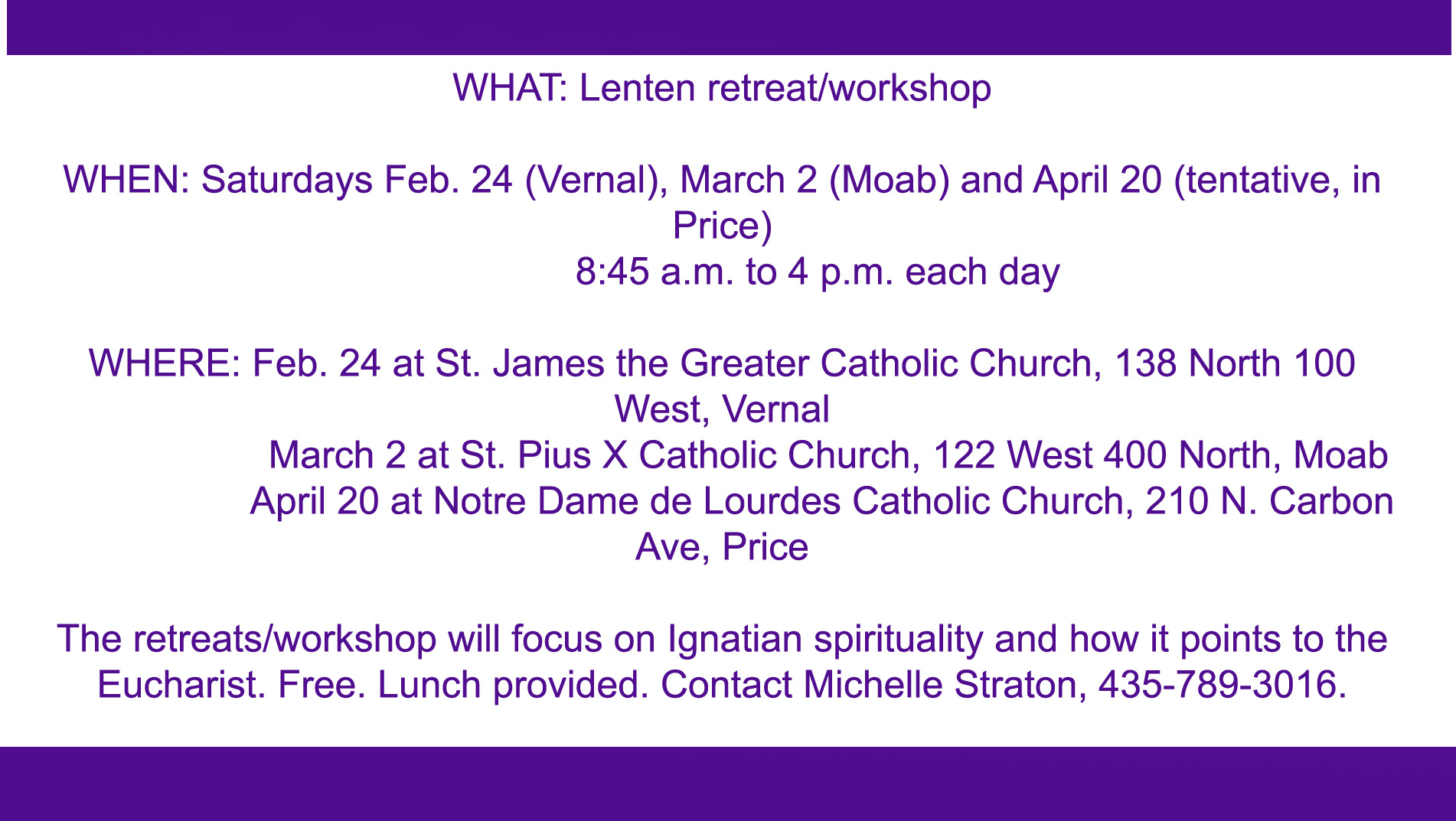 WHAT: Lenten retreat/workshop

WHEN: Saturdays Feb. 24 (Vernal), March 2 (Moab) and April 20 (tentative, in Price)
8:45 a.m. to 4 p.m. each day

WHERE: Feb. 24 at St. James the Greater Catholic Church, 138 North 100 West, Vernal
March 2 at St. Pius X Catholic Church, 122 West 400 North, Moab
April 20 at Notre Dame de Lourdes Catholic Church, 210 N. Carbon Ave, Price

The retreats/workshop will focus on Ignatian spirituality and how it points to the Eucharist. Free. Lunch provided. Contact Michelle Straton, 435-789-3016.